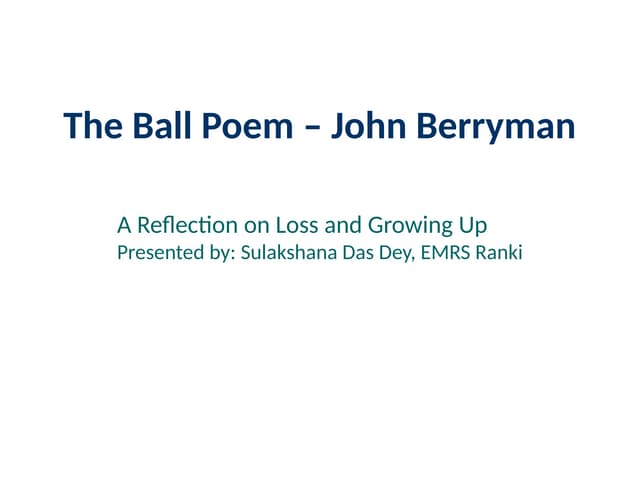 The Ball Poem – John Berryman

A Reflection on Loss and Growing Up
Presented by: Sulakshana Das Dey, EMRS Ranki